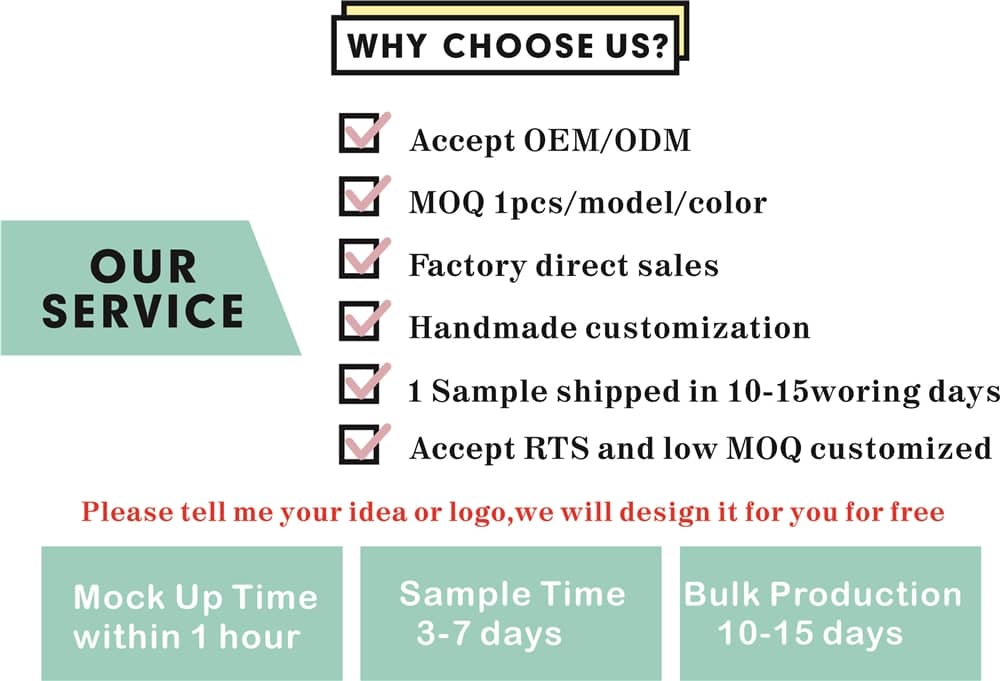 WHY CHOOSE US?

OUR SERVICE

Accept OEM/ODM

MOQ 1pcs/model/color

Factory direct sales

Handmade customization

1 Sample shipped in 10-15woring days

Accept RTS and low MOQ customized

Please tell me your idea or logo,we will design it for you for free

Mock Up Time within 1 hour

Sample Time 3-7 days

Bulk Production 10-15 days